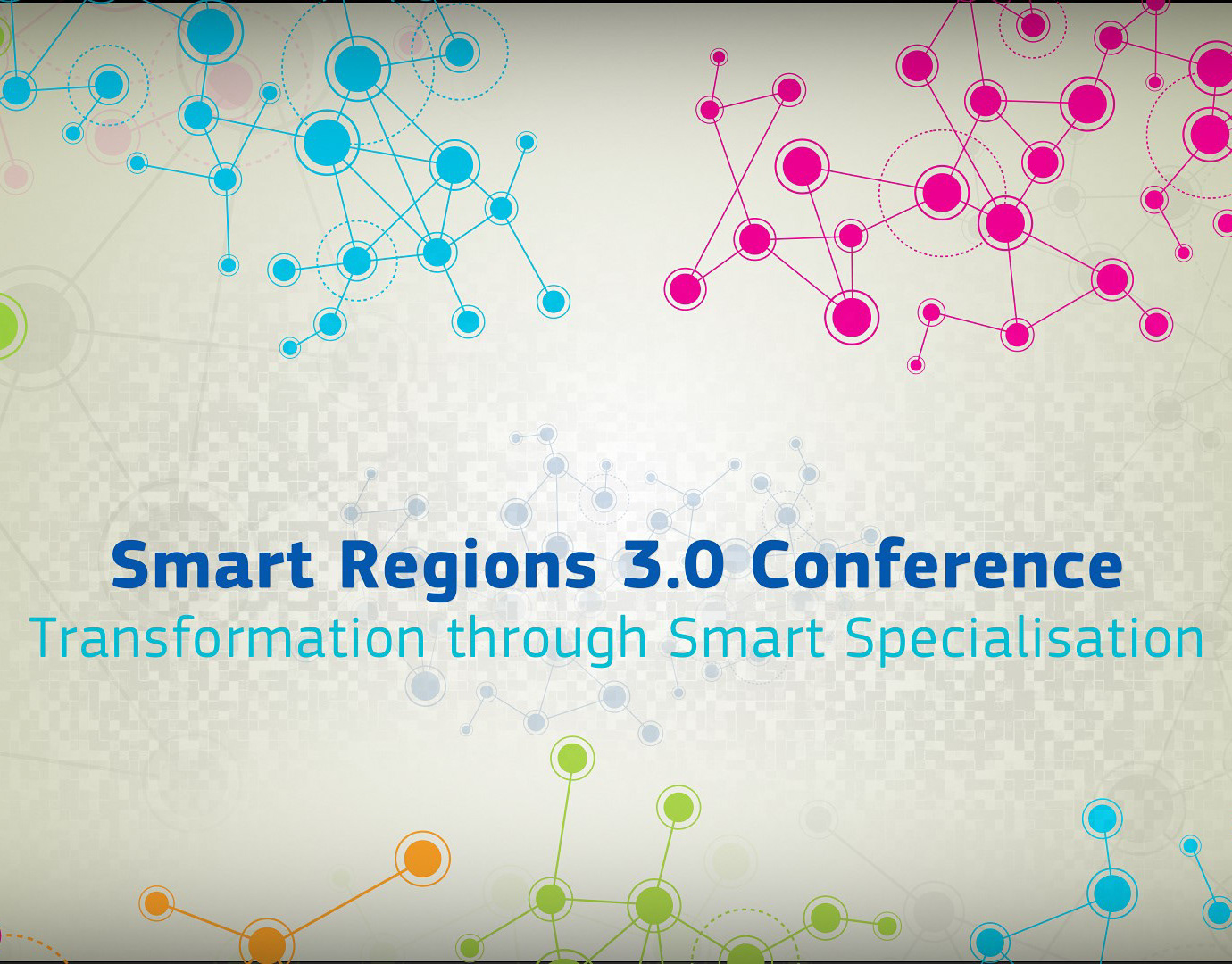 Smart Regions 3.0 Conference
Transformation through Smart Specialisation